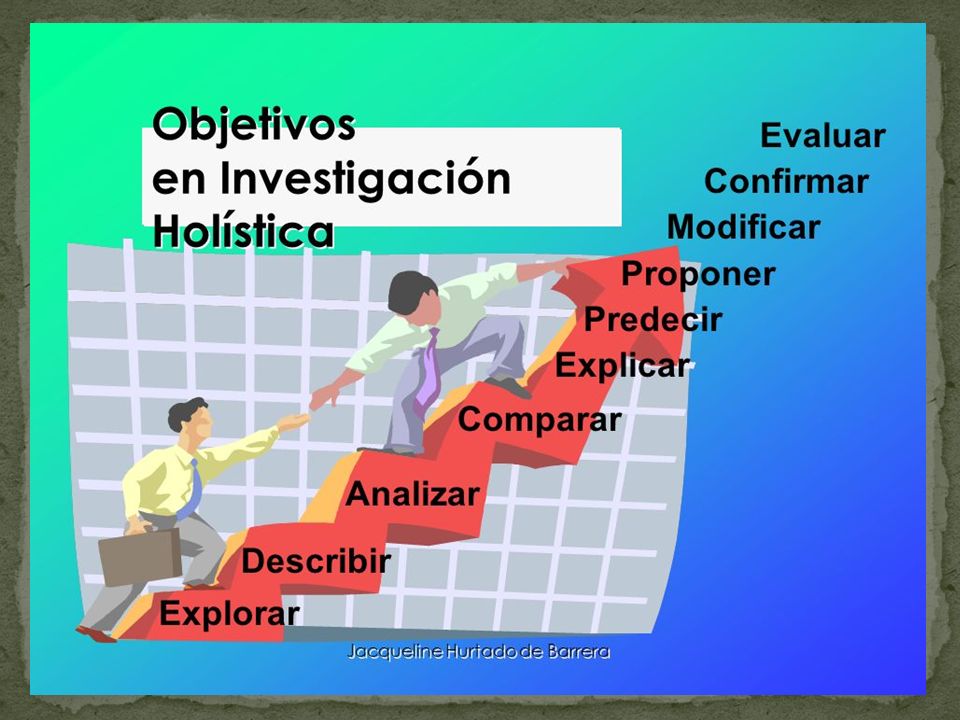 Objetivos en Investigación Holística

Evaluar
Confirmar
Modificar
Proponer
Predecir
Explicar
Comparar
Analizar
Describir
Explorar

Jacqueline Hurtado de Barrera